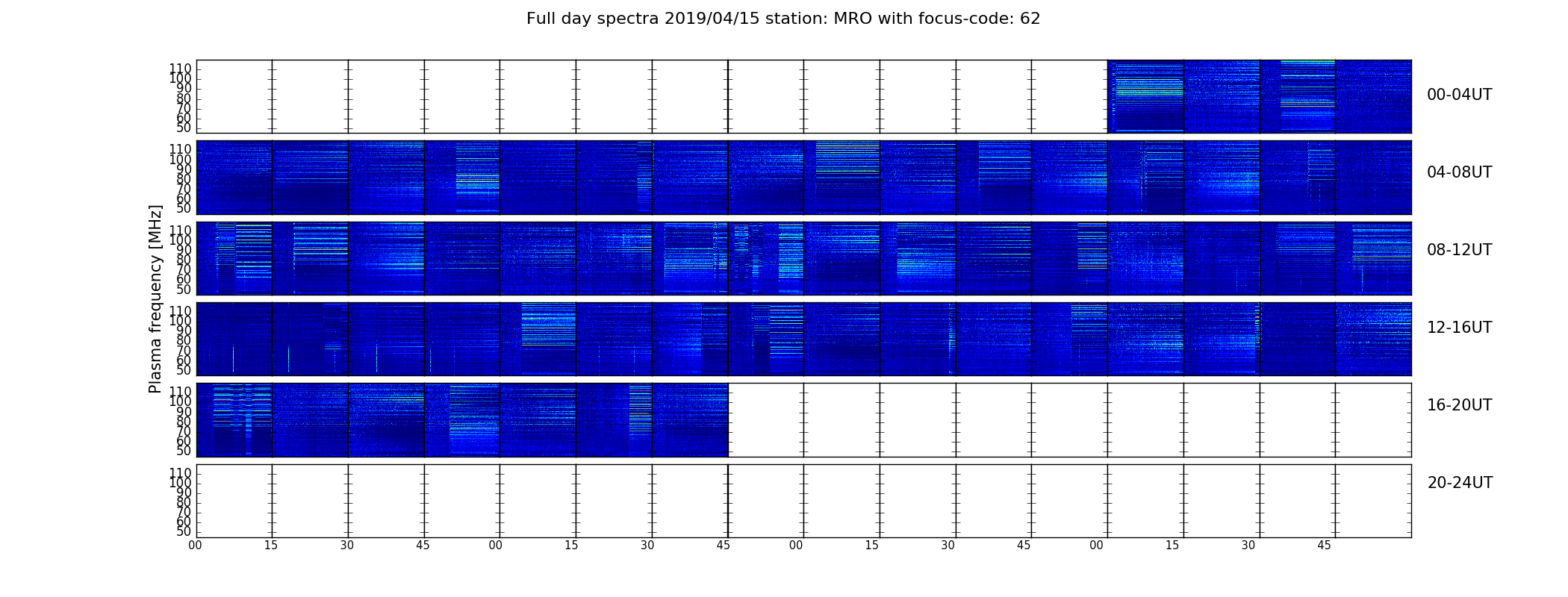 Full day spectra 2019/04/15 station: MRO with focus-code: 62

Plasma frequency [MHz]

110
100
90
80
70
60
50

00-04UT

110
100
90
80
70
60
50

04-08UT

110
100
90
80
70
60
50

08-12UT

110
100
90
80
70
60
50

12-16UT

110
100
90
80
70
60
50

16-20UT

110
100
90
80
70
60
50

20-24UT

00 15 30 45 00 15 30 45 00 15 30 45 00 15 30 45